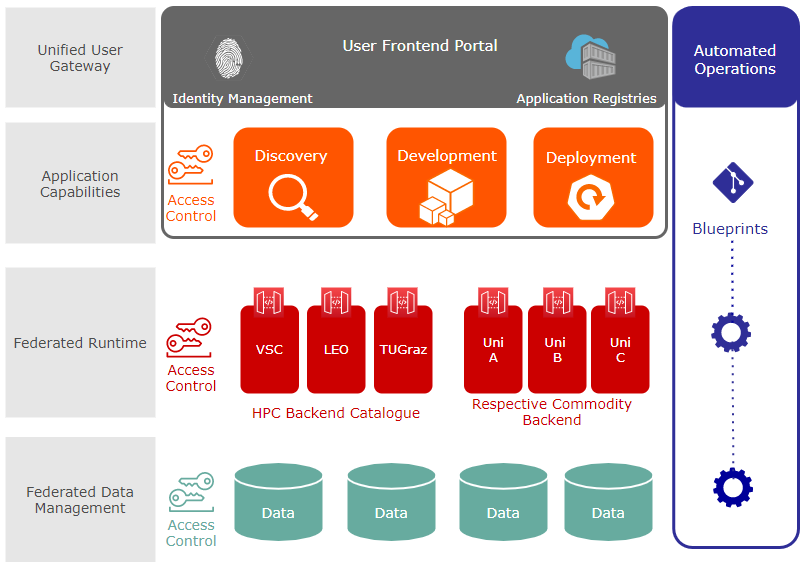 Unified User Gateway

User Frontend Portal

Identity Management

Application Registries

Automated Operations

Application Capabilities

Access Control

Discovery

Development

Deployment

Blueprints

Federated Runtime

Access Control

VSC

LEO

TUGraz

Uni A

Uni B

Uni C

HPC Backend Catalogue

Respective Commodity Backend

Federated Data Management

Access Control

Data

Data

Data

Data